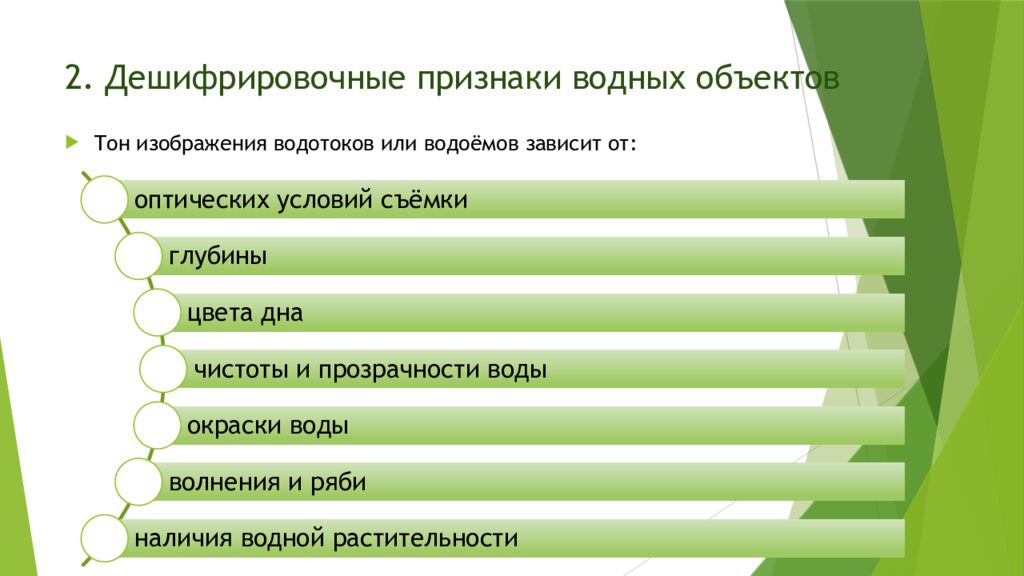 2. Дешифрировочные признаки водных объектов

Тон изображения водотоков или водоёмов зависит от:

оптических условий съёмки

глубины

цвета дна

чистоты и прозрачности воды

окраски воды

волнения и ряби

наличия водной растительности